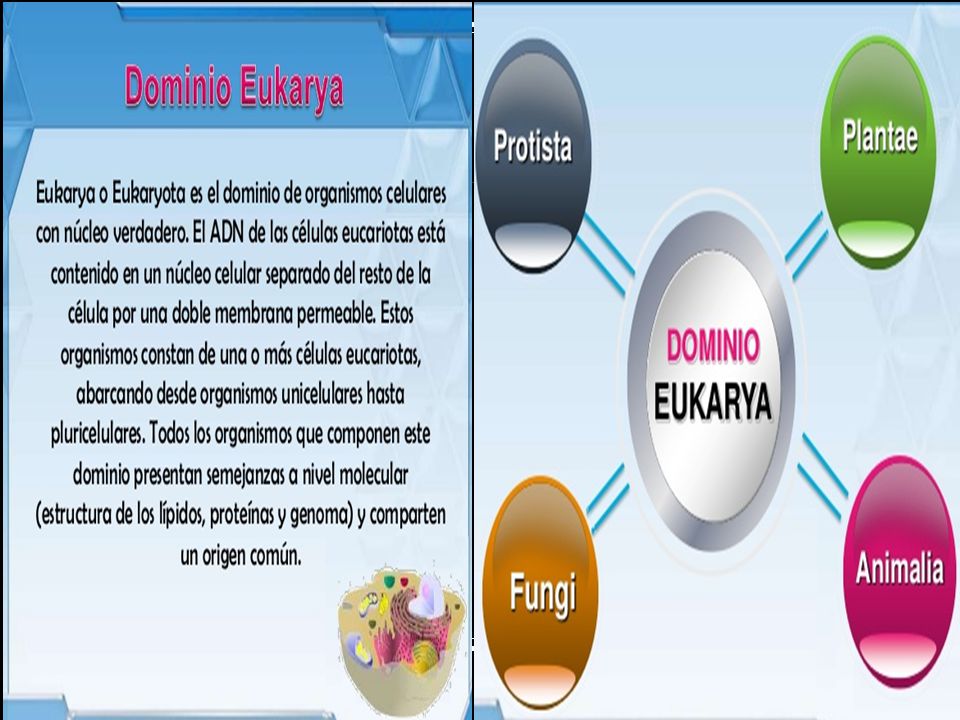 Dominio Eukarya

Eukarya o Eukaryota es el dominio de organismos celulares con núcleo verdadero. El ADN de las células eucariotas está contenido en un núcleo celular separado del resto de la célula por una doble membrana permeable. Estos organismos constan de una o más células eucariotas, abarcando desde organismos unicelulares hasta pluricelulares. Todos los organismos que componen este dominio presentan semejanzas a nivel molecular (estructura de los lípidos, proteínas y genoma) y comparten un origen común.

Protista

Plantae

DOMINIO
EUKARYA

Fungi

Animalia